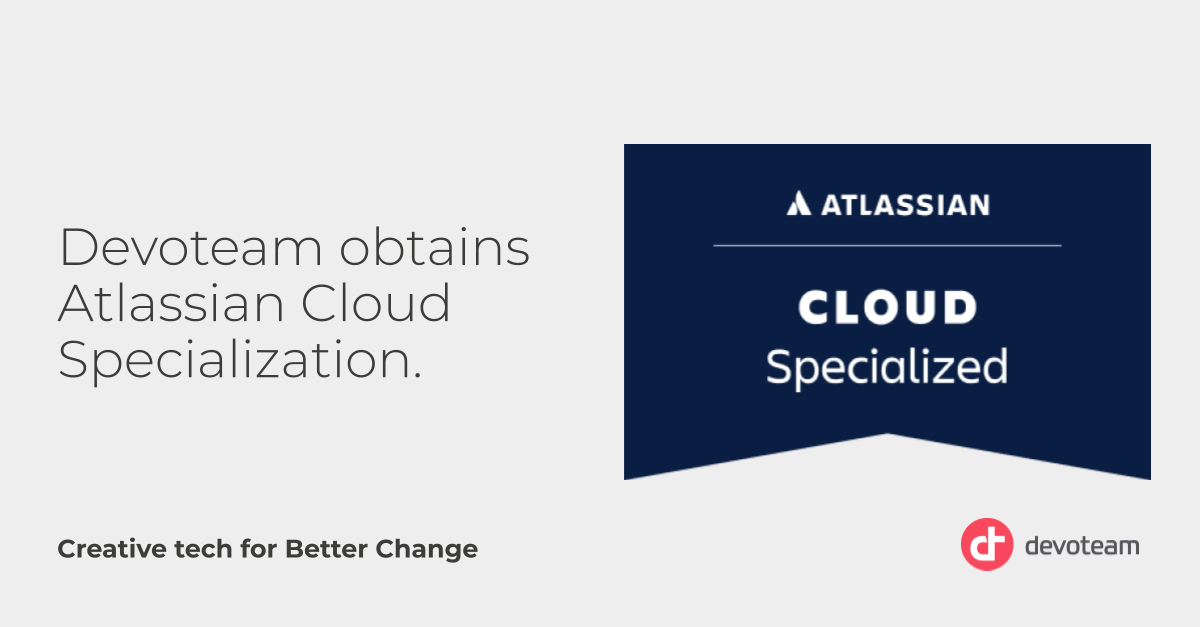 Devoteam obtains Atlassian Cloud Specialization.

ATLASSIAN

CLOUD
Specialized

Creative tech for Better Change

devoteam